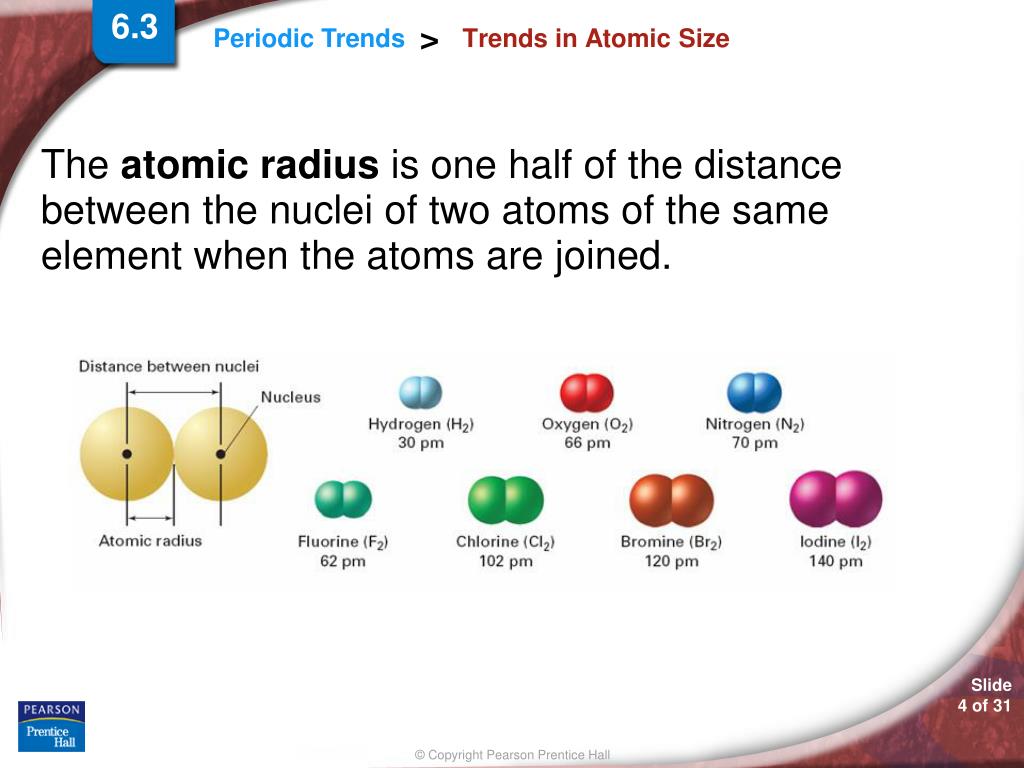 6.3

Periodic Trends > Trends in Atomic Size

The **atomic radius** is one half of the distance between the nuclei of two atoms of the same element when the atoms are joined.

Distance between nuclei

Nucleus

Atomic radius

Hydrogen ($H_2$)
30 pm

Oxygen ($O_2$)
66 pm

Nitrogen ($N_2$)
70 pm

Fluorine ($F_2$)
62 pm

Chlorine ($Cl_2$)
102 pm

Bromine ($Br_2$)
120 pm

Iodine ($I_2$)
140 pm

PEARSON
Prentice Hall

© Copyright Pearson Prentice Hall

Slide
4 of 31